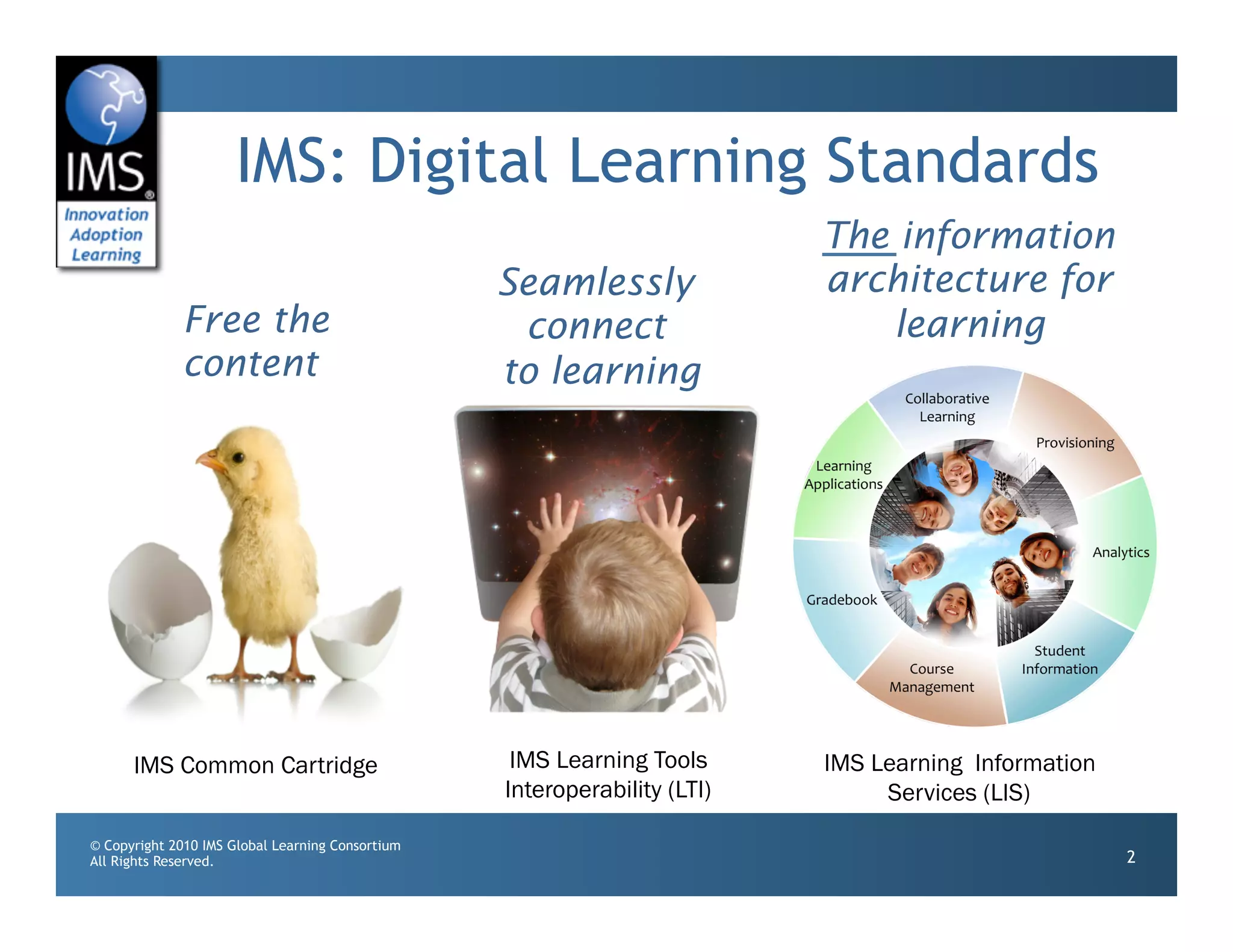 IMS®
Innovation
Adoption
Learning

IMS: Digital Learning Standards

Free the content

Seamlessly connect to learning

The information architecture for learning

Collaborative Learning
Provisioning
Analytics
Student Information
Course Management
Gradebook
Learning Applications

IMS Common Cartridge

IMS Learning Tools Interoperability (LTI)

IMS Learning Information Services (LIS)

© Copyright 2010 IMS Global Learning Consortium
All Rights Reserved.

2